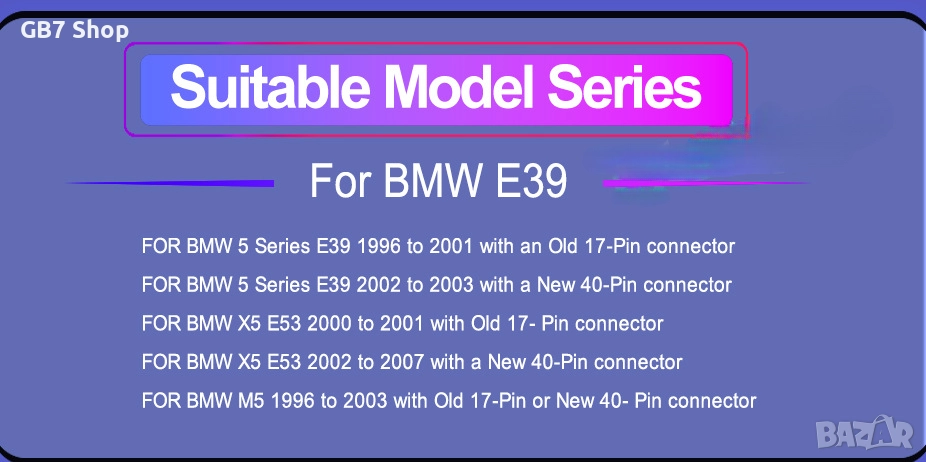 GB7 Shop

Suitable Model Series

For BMW E39

FOR BMW 5 Series E39 1996 to 2001 with an Old 17-Pin connector

FOR BMW 5 Series E39 2002 to 2003 with a New 40-Pin connector

FOR BMW X5 E53 2000 to 2001 with Old 17- Pin connector

FOR BMW X5 E53 2002 to 2007 with a New 40-Pin connector

FOR BMW M5 1996 to 2003 with Old 17-Pin or New 40- Pin connector

BAZAR